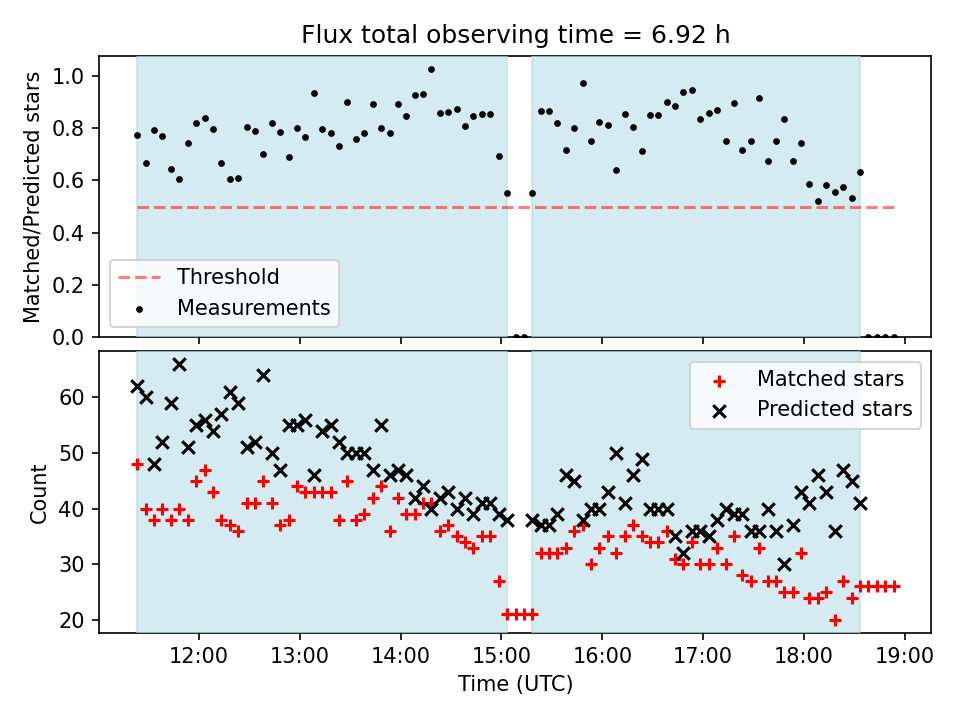 Flux total observing time = 6.92 h

Matched/Predicted stars

1.0
0.8
0.6
0.4
0.2
0.0

Threshold
Measurements

Count

60
50
40
30
20

Matched stars
Predicted stars

12:00
13:00
14:00
15:00
16:00
17:00
18:00
19:00

Time (UTC)